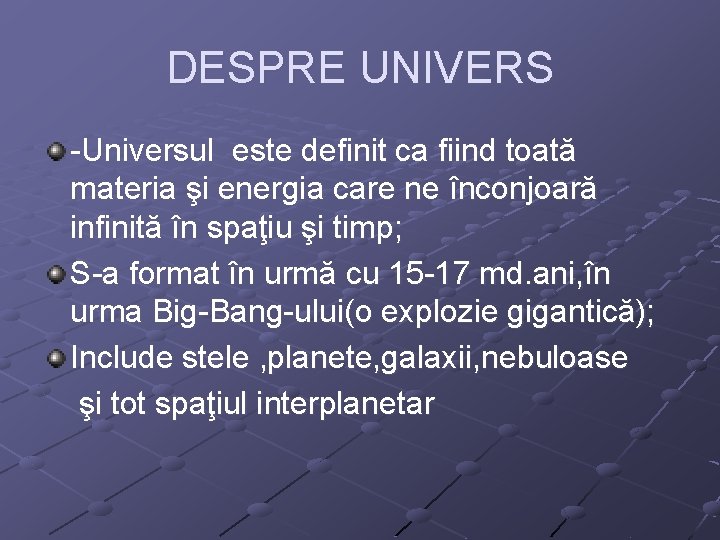 DESPRE UNIVERS

-Universul este definit ca fiind toată materia şi energia care ne înconjoară infinită în spaţiu şi timp;

S-a format în urmă cu 15-17 md.ani,în urma Big-Bang-ului(o explozie gigantică);

Include stele ,planete,galaxii,nebuloase şi tot spaţiul interplanetar